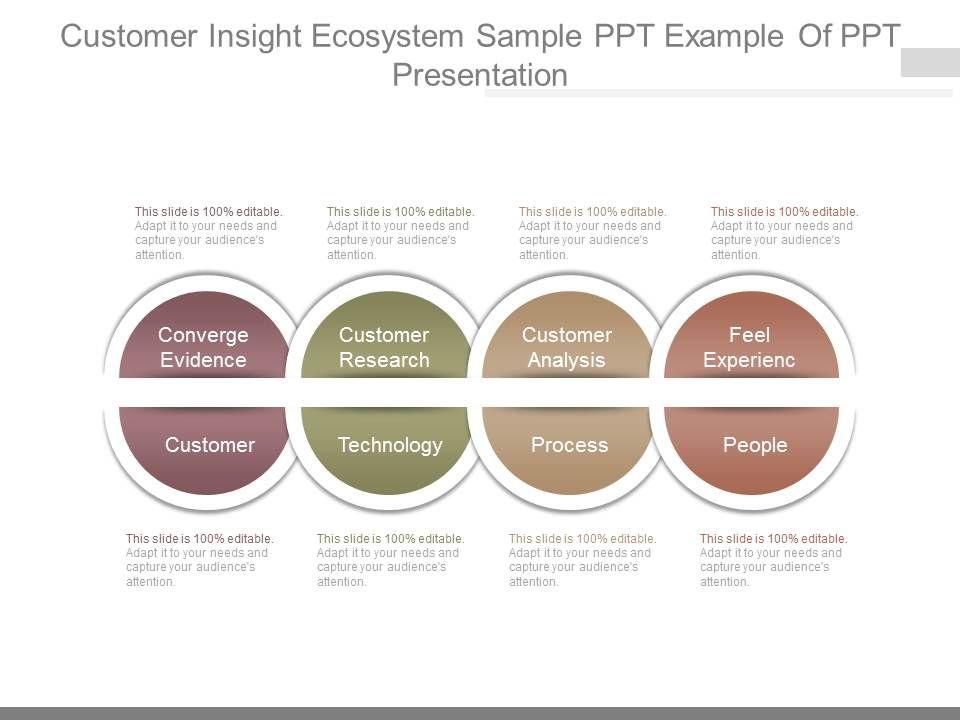 Customer Insight Ecosystem Sample PPT Example Of PPT Presentation

This slide is 100% editable. Adapt it to your needs and capture your audience's attention.

This slide is 100% editable. Adapt it to your needs and capture your audience's attention.

This slide is 100% editable. Adapt it to your needs and capture your audience's attention.

This slide is 100% editable. Adapt it to your needs and capture your audience's attention.

Converge Evidence

Customer Research

Customer Analysis

Feel Experienc

Customer

Technology

Process

People

This slide is 100% editable. Adapt it to your needs and capture your audience's attention.

This slide is 100% editable. Adapt it to your needs and capture your audience's attention.

This slide is 100% editable. Adapt it to your needs and capture your audience's attention.

This slide is 100% editable. Adapt it to your needs and capture your audience's attention.